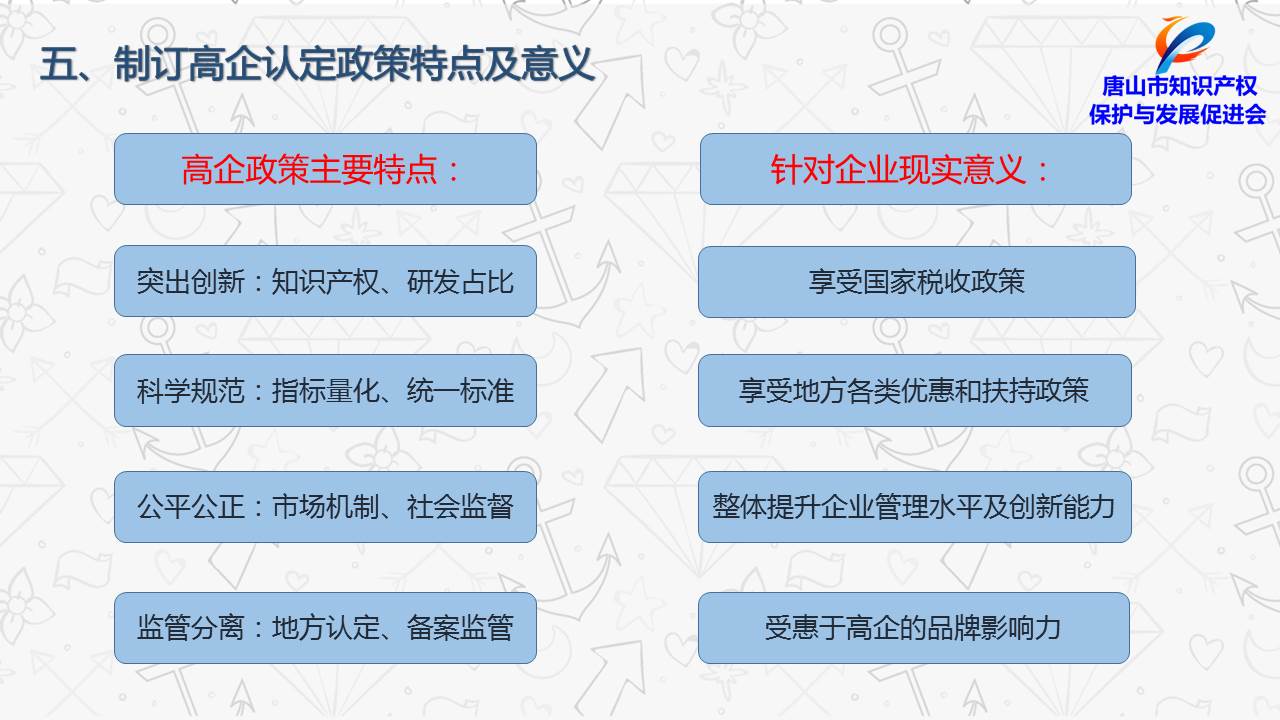 五、制订高企认定政策特点及意义

唐山市知识产权保护与发展促进会

高企政策主要特点：

突出创新：知识产权、研发占比

科学规范：指标量化、统一标准

公平公正：市场机制、社会监督

监管分离：地方认定、备案监管

针对企业现实意义：

享受国家税收政策

享受地方各类优惠和扶持政策

整体提升企业管理水平及创新能力

受惠于高企的品牌影响力